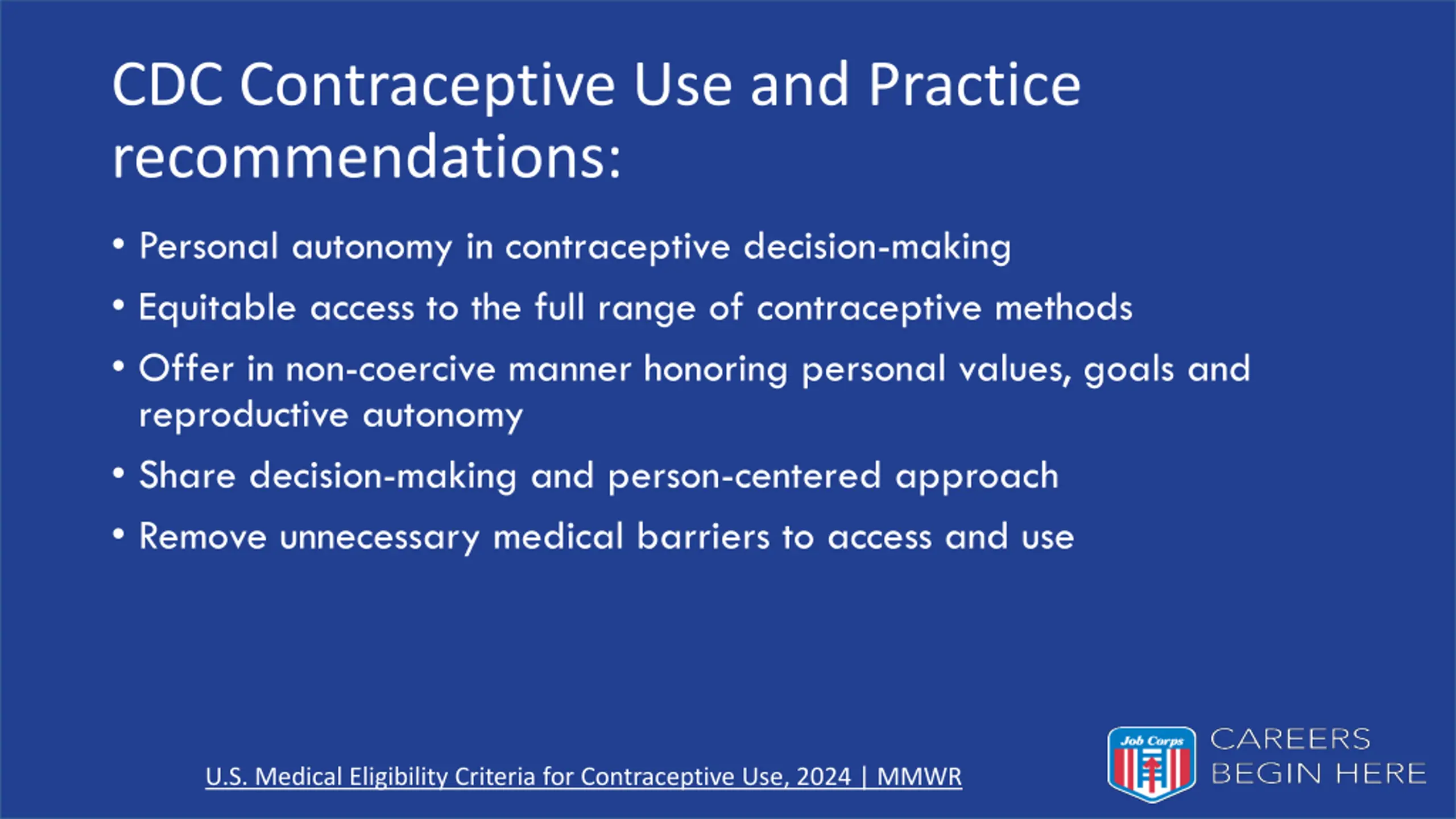 CDC Contraceptive Use and Practice recommendations:

• Personal autonomy in contraceptive decision-making

• Equitable access to the full range of contraceptive methods

• Offer in non-coercive manner honoring personal values, goals and reproductive autonomy

• Share decision-making and person-centered approach

• Remove unnecessary medical barriers to access and use

U.S. Medical Eligibility Criteria for Contraceptive Use, 2024 | MMWR

Job Corps

CAREERS BEGIN HERE